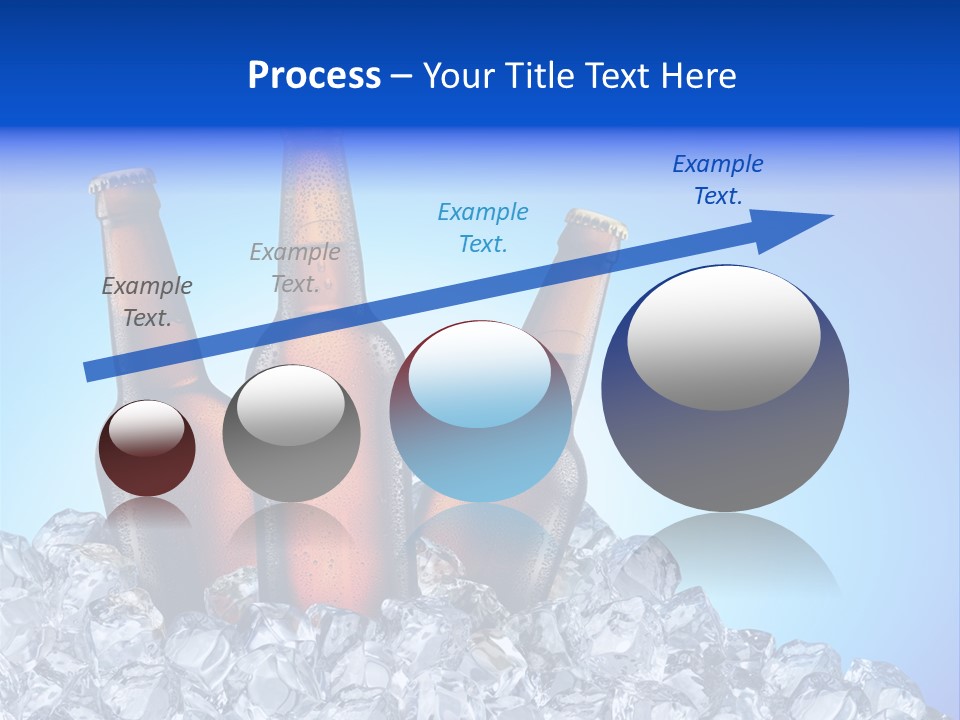 Process – Your Title Text Here

Example Text.

Example Text.

Example Text.

Example Text.